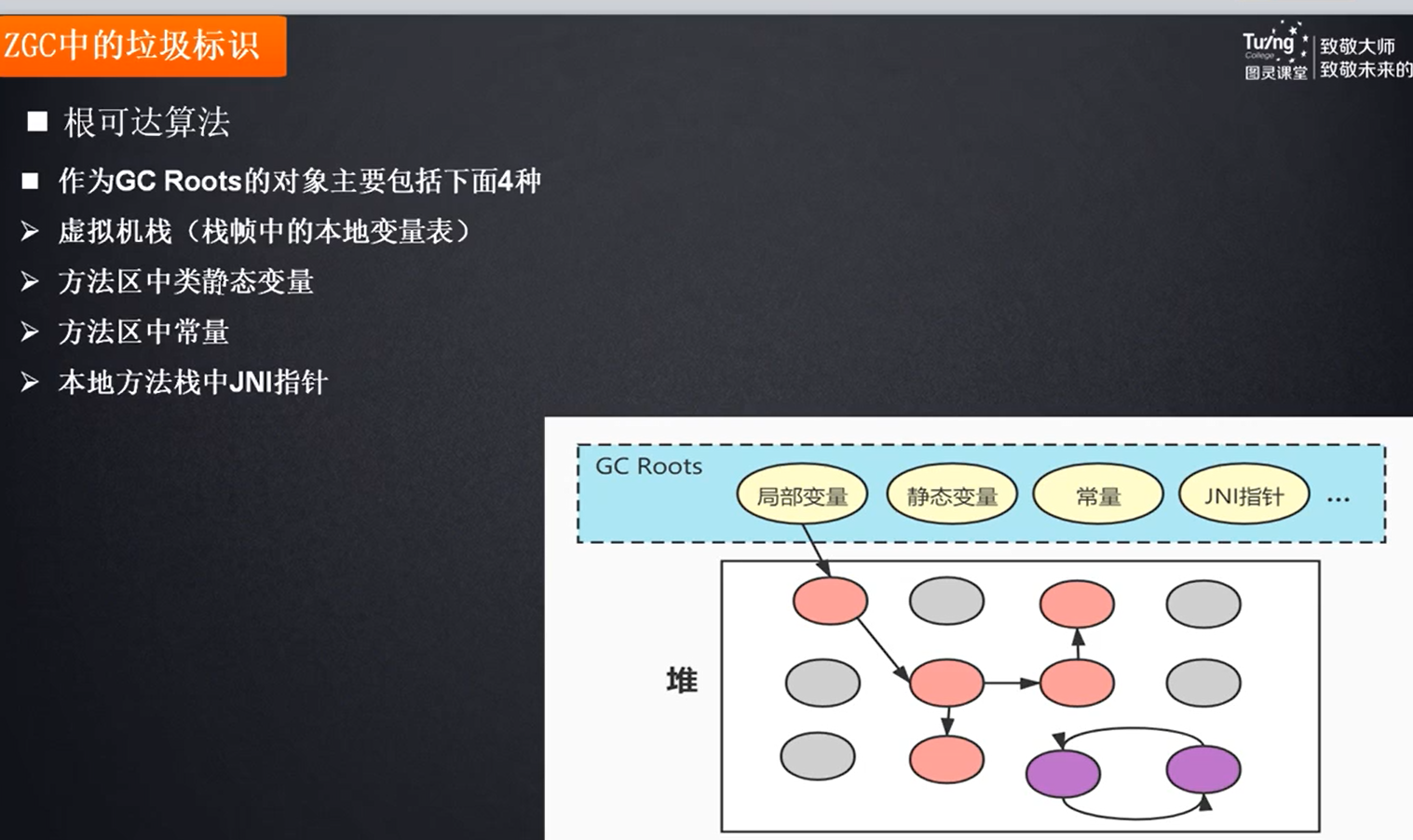 ZGC中的垃圾标识

Turing College 图灵课堂 致敬大师 致敬未来的

■ 根可达算法

■ 作为GC Roots的对象主要包括下面4种

➢ 虚拟机栈（栈帧中的本地变量表）

➢ 方法区中类静态变量

➢ 方法区中常量

➢ 本地方法栈中JNI指针

GC Roots

局部变量 静态变量 常量 JNI指针 ...

堆